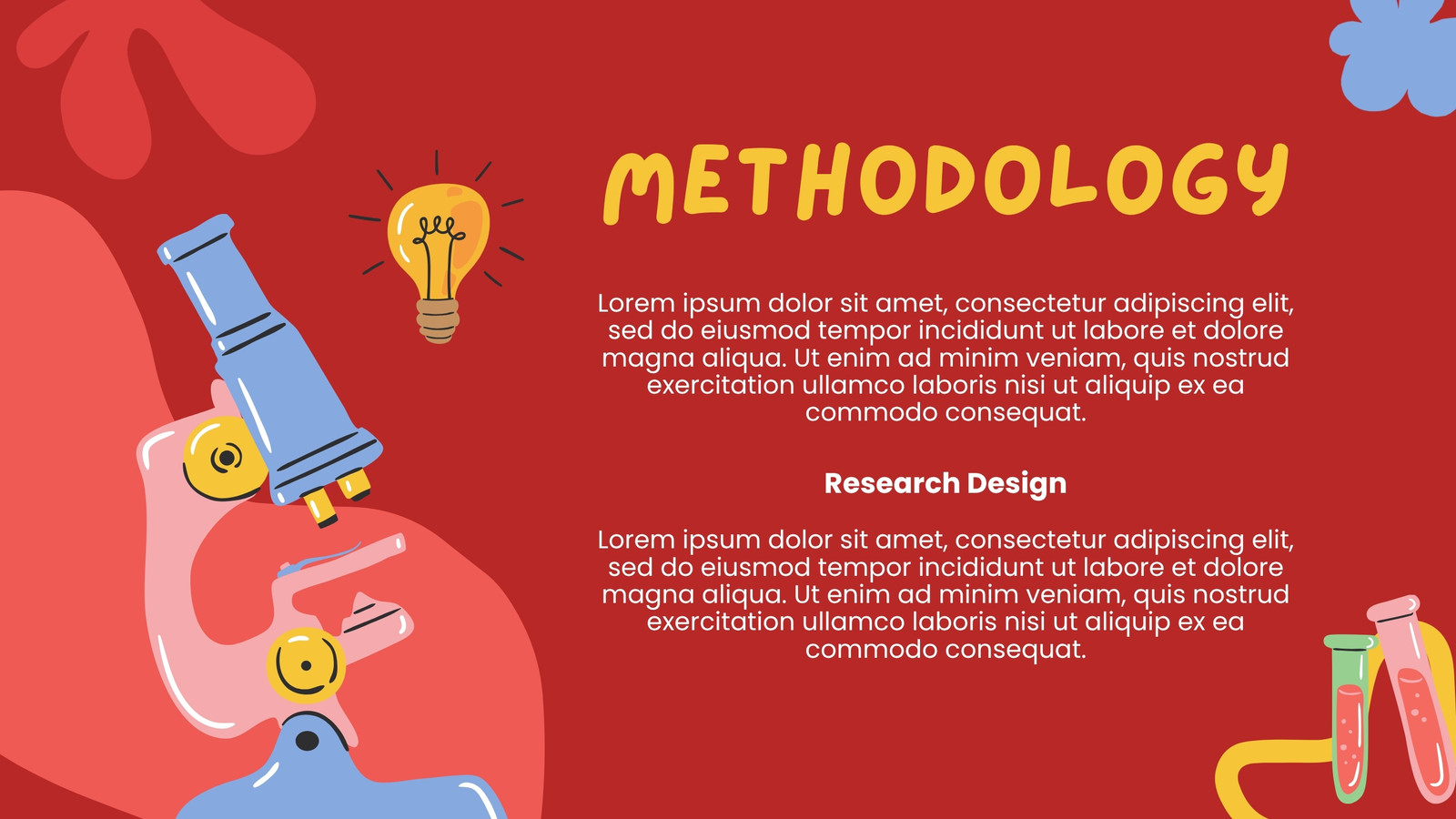 METHODOLOGY

Lorem ipsum dolor sit amet, consectetur adipiscing elit, sed do eiusmod tempor incididunt ut labore et dolore magna aliqua. Ut enim ad minim veniam, quis nostrud exercitation ullamco laboris nisi ut aliquip ex ea commodo consequat.

Research Design

Lorem ipsum dolor sit amet, consectetur adipiscing elit, sed do eiusmod tempor incididunt ut labore et dolore magna aliqua. Ut enim ad minim veniam, quis nostrud exercitation ullamco laboris nisi ut aliquip ex ea commodo consequat.